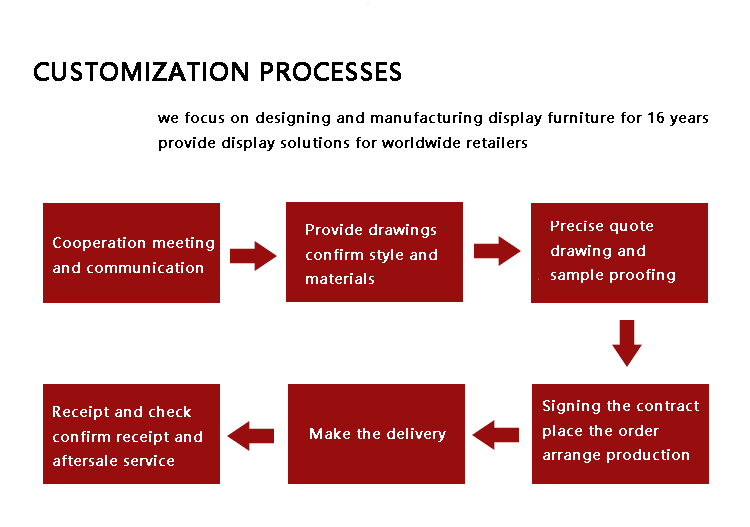 CUSTOMIZATION PROCESSES

we focus on designing and manufacturing display furniture for 16 years
provide display solutions for worldwide retailers

Cooperation meeting and communication

Provide drawings confirm style and materials

Precise quote drawing and sample proofing

Signing the contract place the order arrange production

Make the delivery

Receipt and check confirm receipt and aftersale service